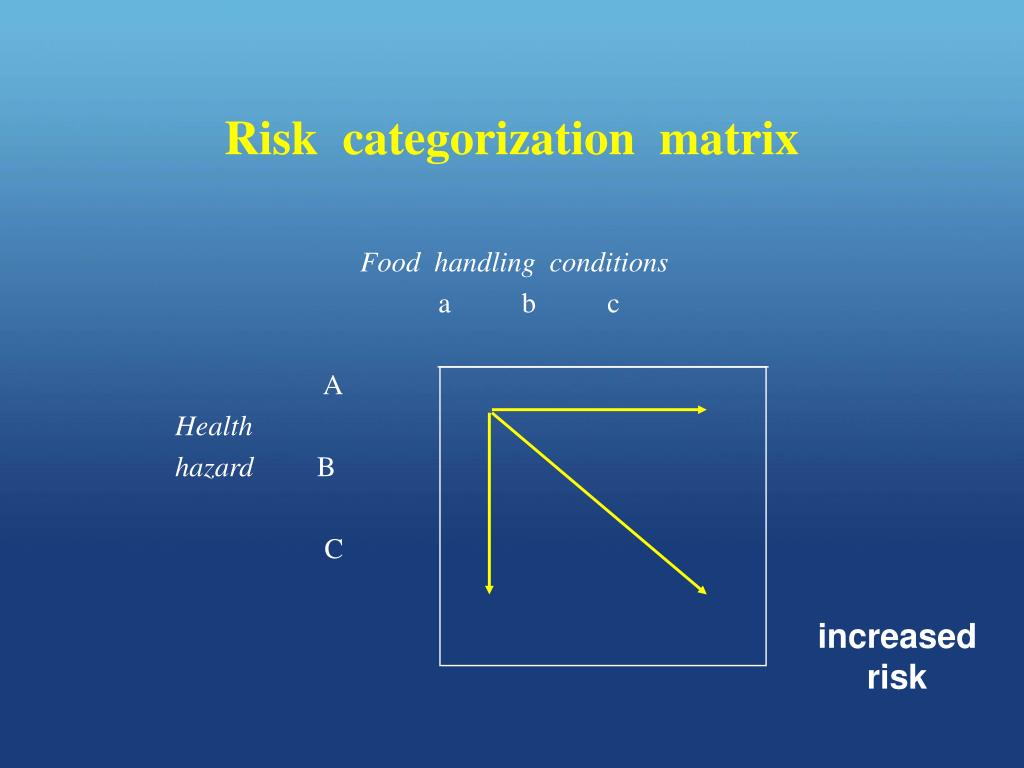 Risk categorization matrix

Food handling conditions
a b c

A
Health
hazard B

C

increased
risk